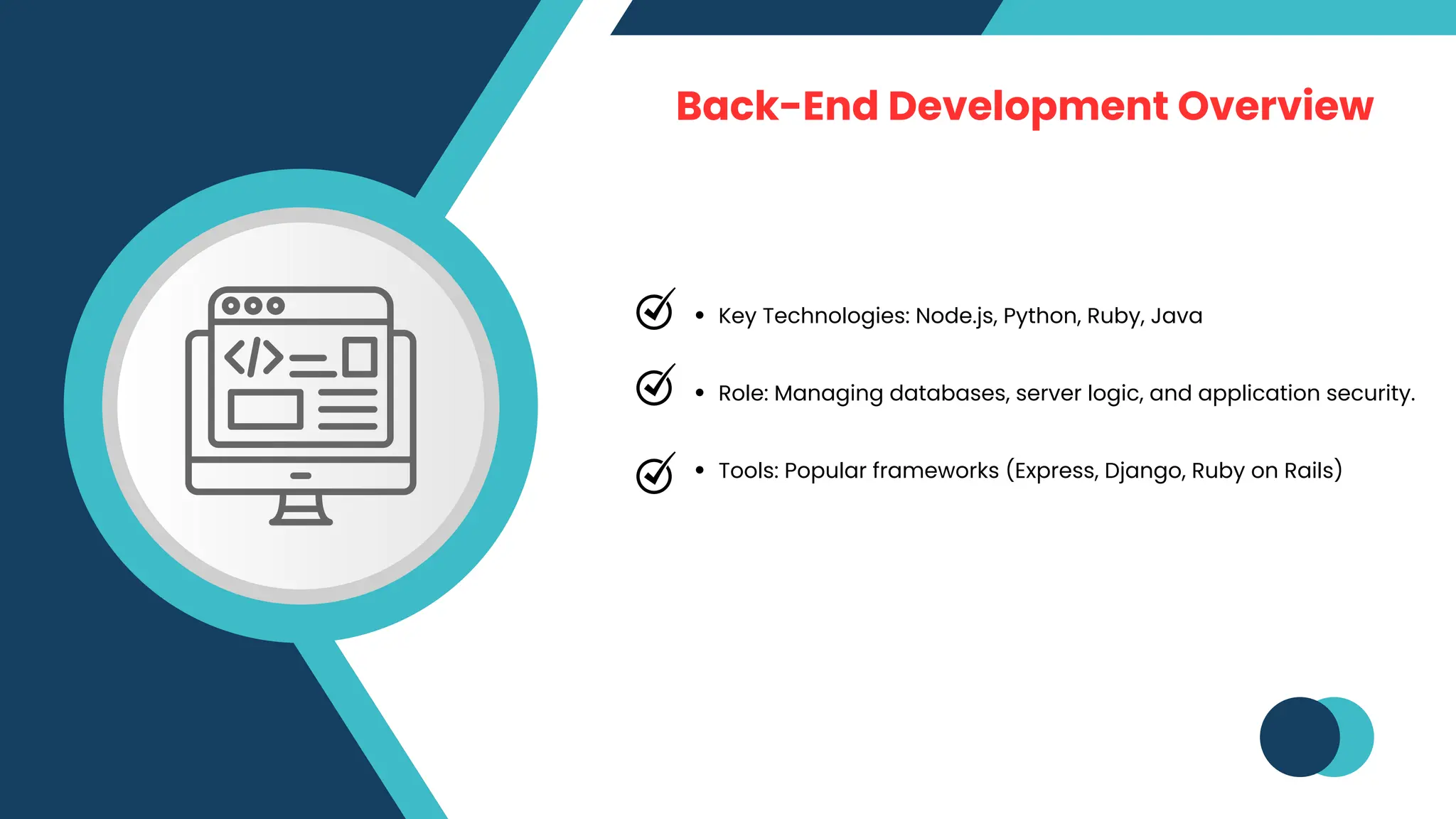 Back-End Development Overview

• Key Technologies: Node.js, Python, Ruby, Java

• Role: Managing databases, server logic, and application security.

• Tools: Popular frameworks (Express, Django, Ruby on Rails)